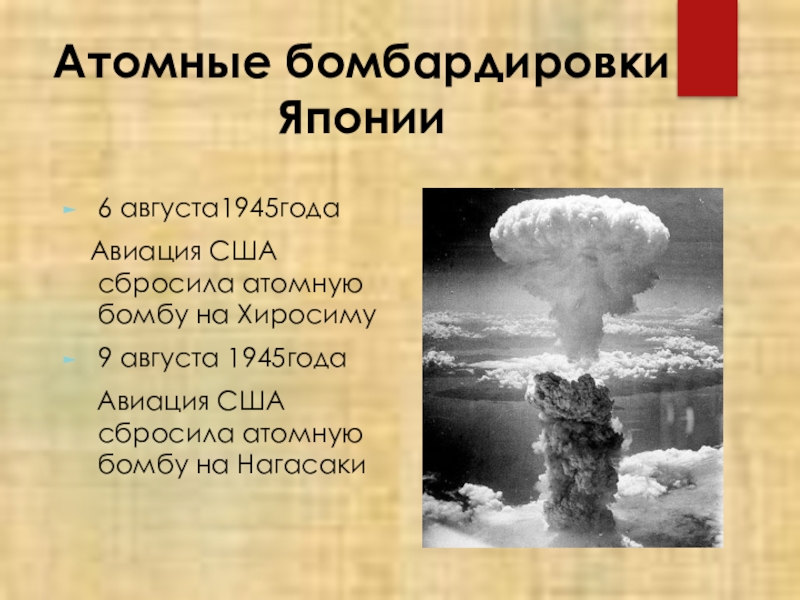 Атомные бомбардировки Японии

6 августа1945года

Авиация США сбросила атомную бомбу на Хиросиму

9 августа 1945года

Авиация США сбросила атомную бомбу на Нагасаки